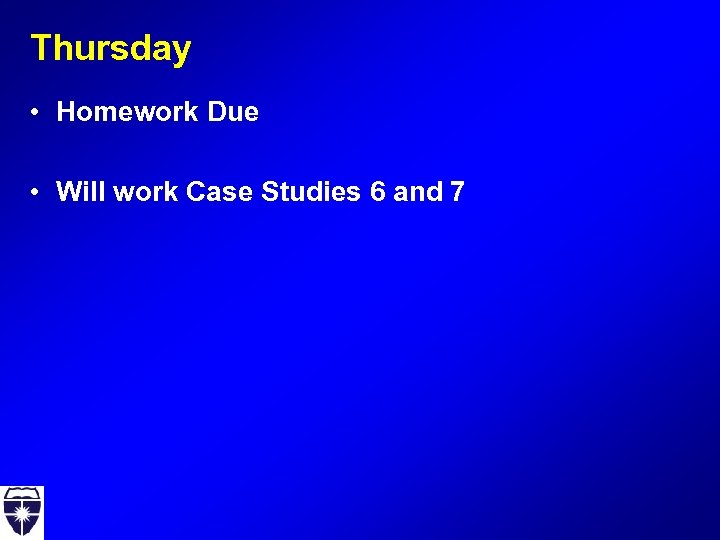 Thursday

• Homework Due

• Will work Case Studies 6 and 7